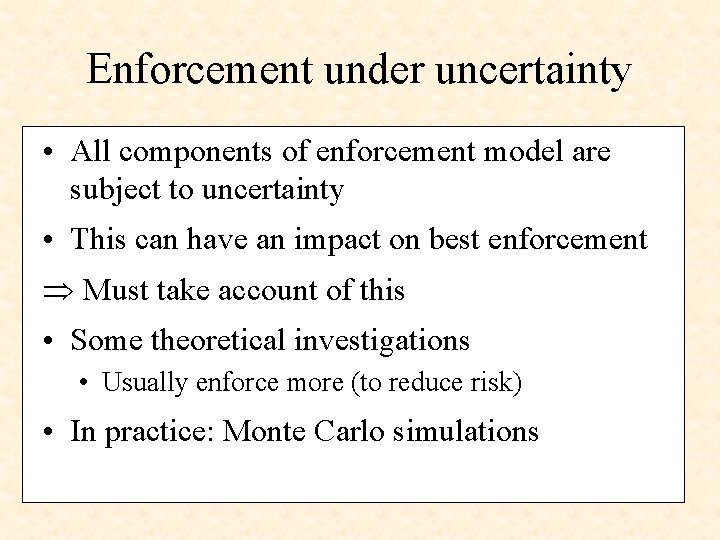 Enforcement under uncertainty

• All components of enforcement model are subject to uncertainty

• This can have an impact on best enforcement

$\Rightarrow$ Must take account of this

• Some theoretical investigations

• Usually enforce more (to reduce risk)

• In practice: Monte Carlo simulations